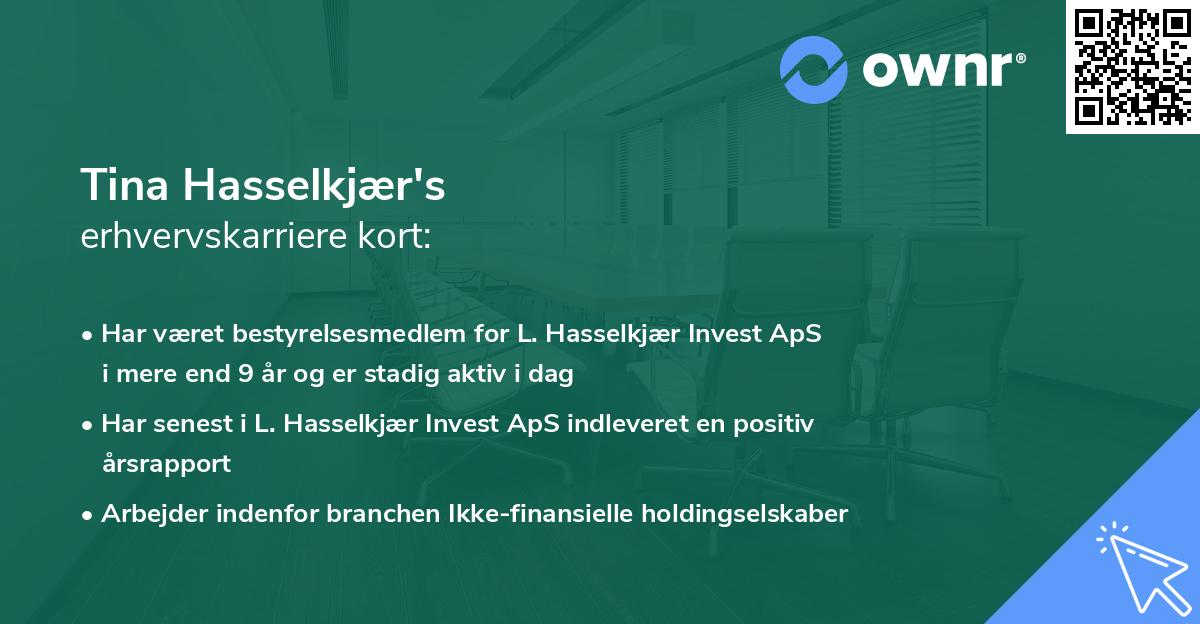 ownr®

Tina Hasselkjær's
erhvervskarriere kort:

• Har været bestyrelsesmedlem for L. Hasselkjær Invest ApS i mere end 9 år og er stadig aktiv i dag

• Har senest i L. Hasselkjær Invest ApS indleveret en positiv årsrapport

• Arbejder indenfor branchen Ikke-finansielle holdingselskaber